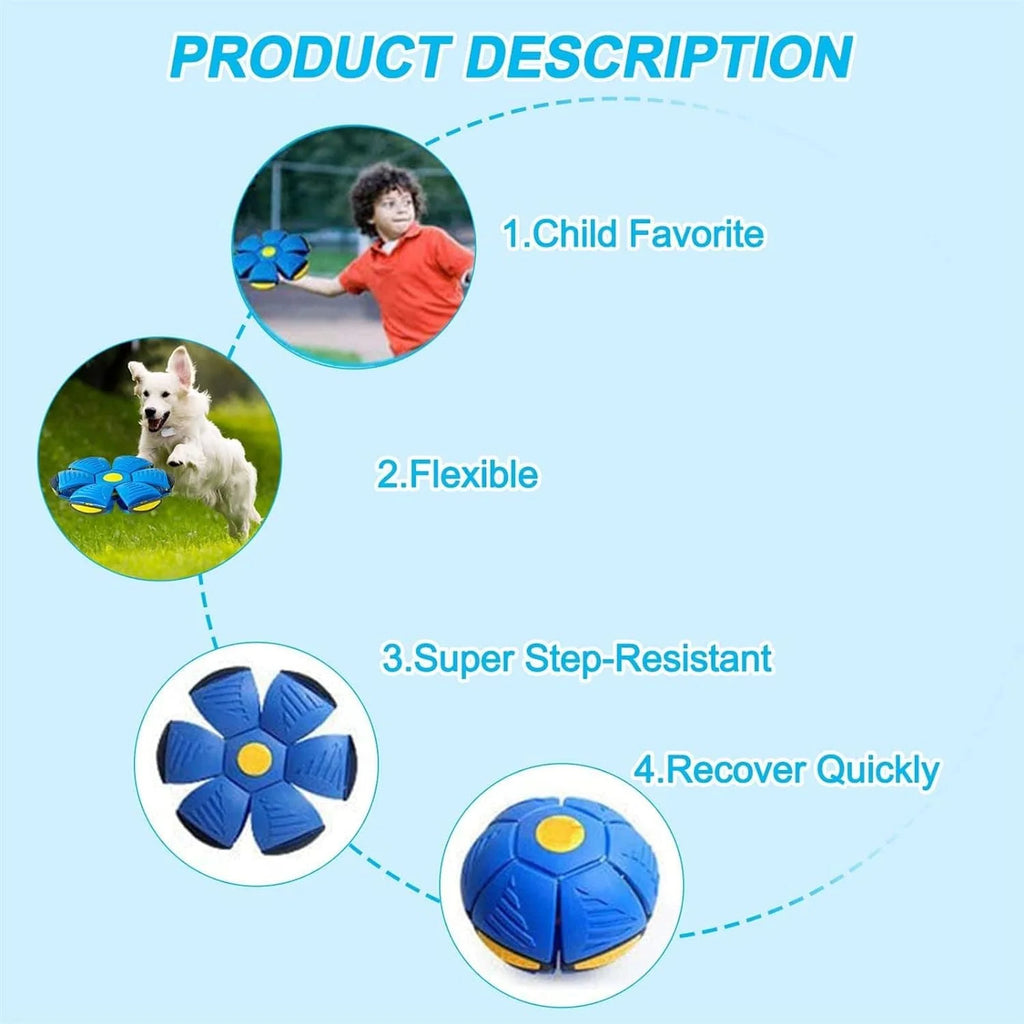 PRODUCT DESCRIPTION

1.Child Favorite

2.Flexible

3.Super Step-Resistant

4.Recover Quickly